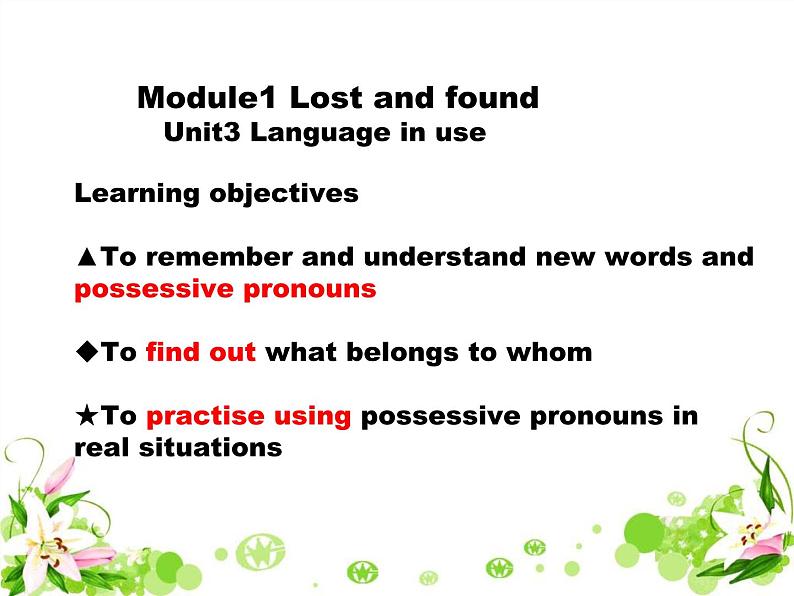 Module1 Lost and found
Unit3 Language in use

Learning objectives

▲To remember and understand new words and possessive pronouns

◆To find out what belongs to whom

★To practise using possessive pronouns in real situations